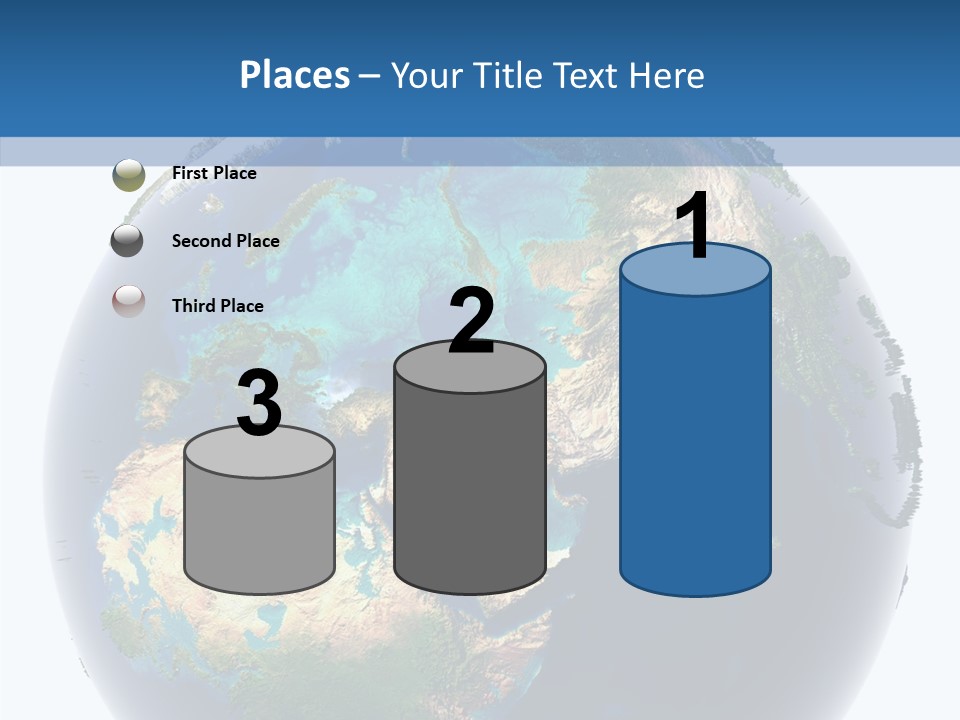 Places – Your Title Text Here

First Place

Second Place

Third Place

3

2

1